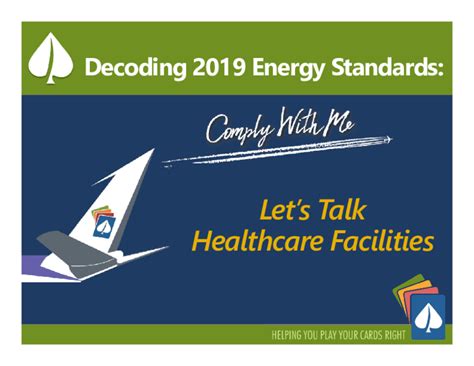 Decoding 2019 Energy Standards:

Comply With Me

Let's Talk Healthcare Facilities

HELPING YOU PLAY YOUR CARDS RIGHT